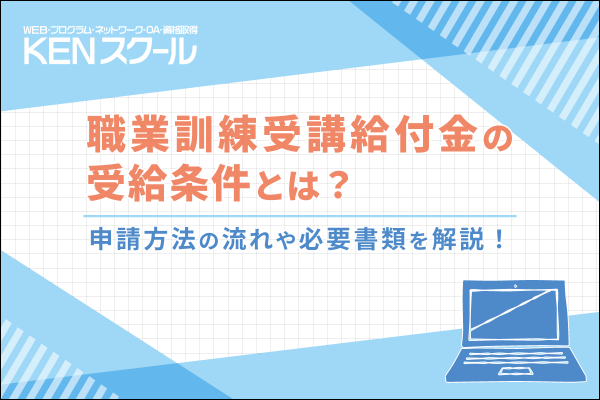 WEB・プログラム・ネットワーク・OA・資格取得
KENスクール

職業訓練受講給付金の受給条件とは？

申請方法の流れや必要書類を解説！